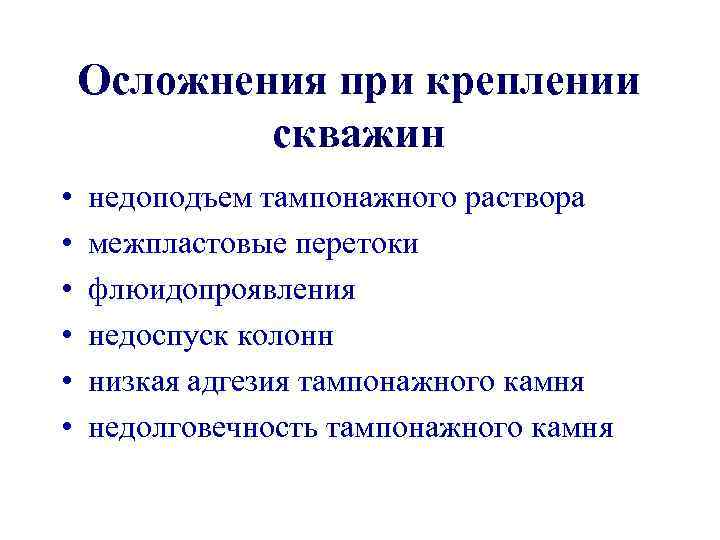 Осложнения при креплении скважин

• недоподъем тампонажного раствора
• межпластовые перетоки
• флюидопроявления
• недоспуск колонн
• низкая адгезия тампонажного камня
• недолговечность тампонажного камня